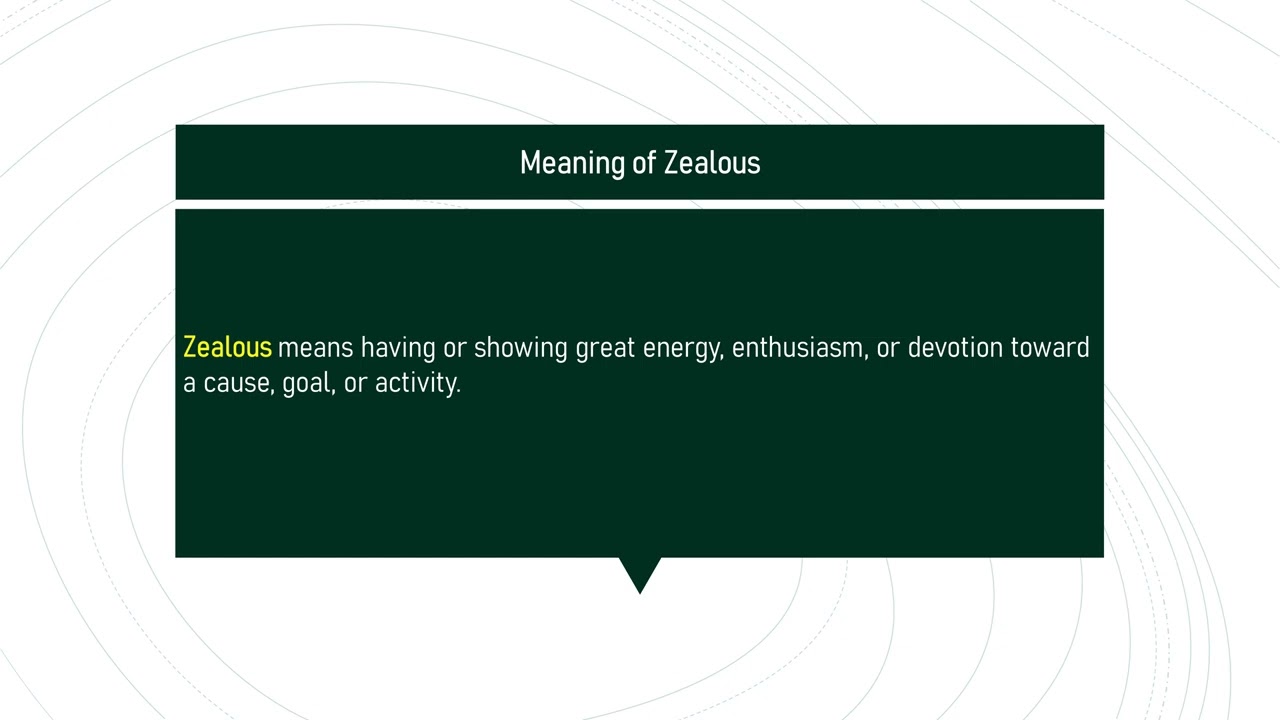 Meaning of Zealous

Zealous means having or showing great energy, enthusiasm, or devotion toward a cause, goal, or activity.